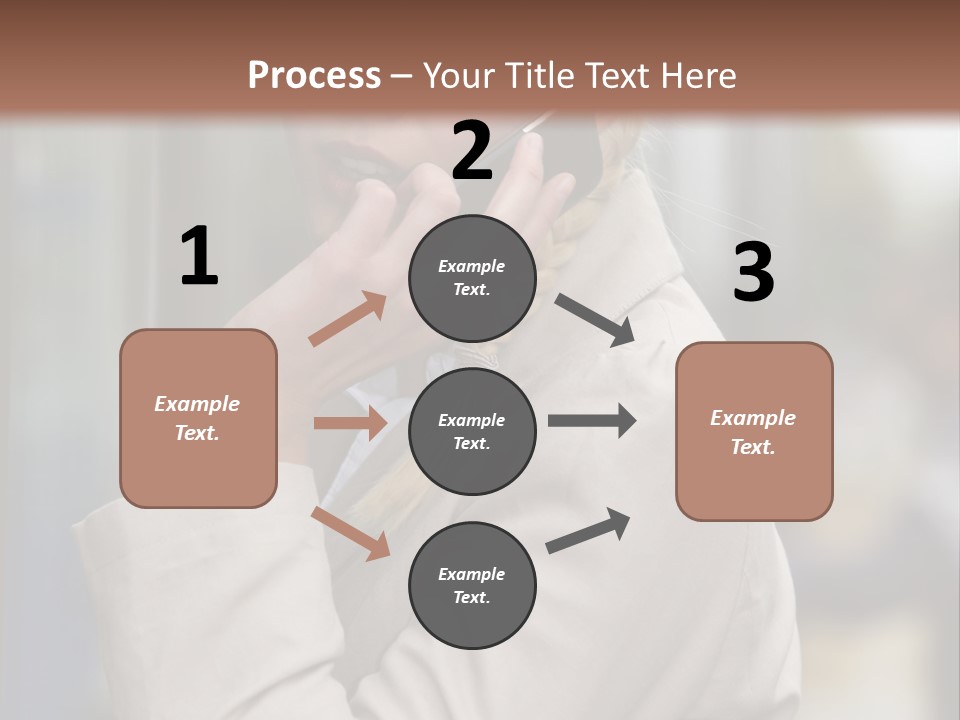 Process – Your Title Text Here

1

Example Text.

2

Example Text.

Example Text.

Example Text.

3

Example Text.